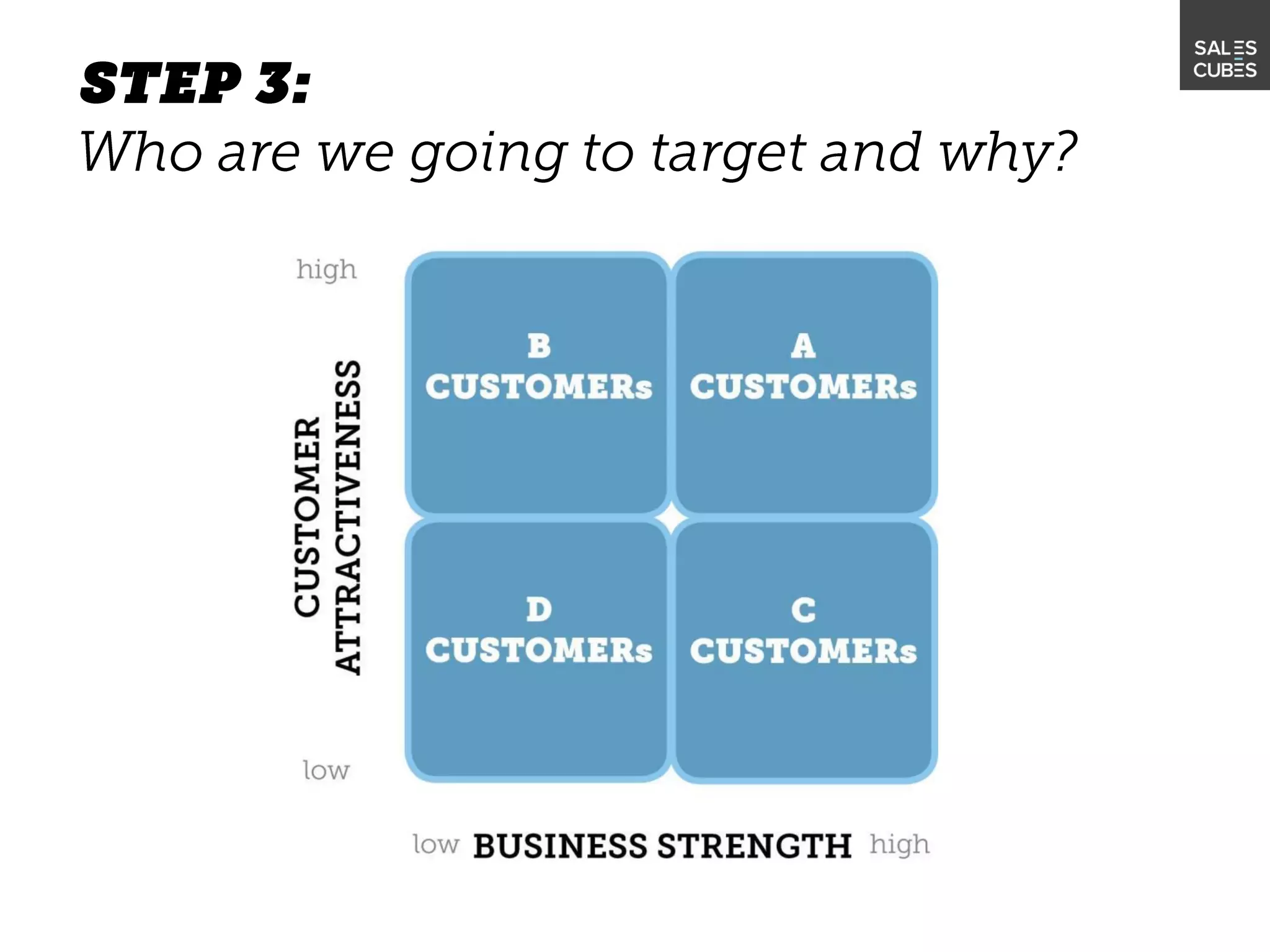 SALES CUBES

STEP 3:
Who are we going to target and why?

high

CUSTOMER ATTRACTIVENESS

low

B CUSTOMERs

A CUSTOMERs

D CUSTOMERs

C CUSTOMERs

low BUSINESS STRENGTH high